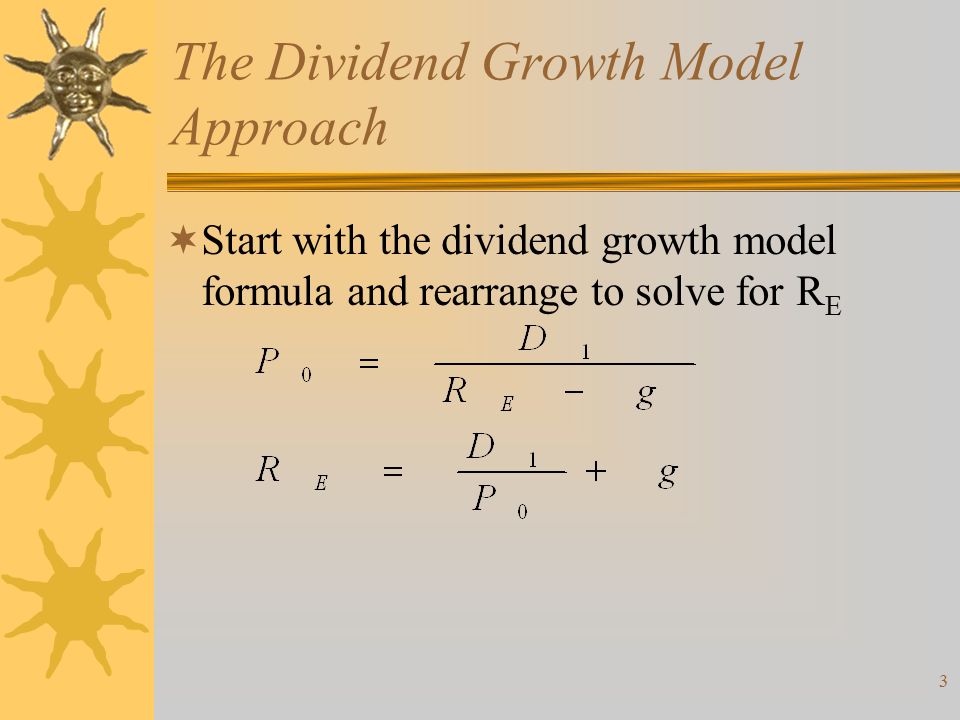 The Dividend Growth Model Approach

Start with the dividend growth model formula and rearrange to solve for $R_E$

$P_0 = \frac{D_1}{R_E - g}$

$R_E = \frac{D_1}{P_0} + g$

3